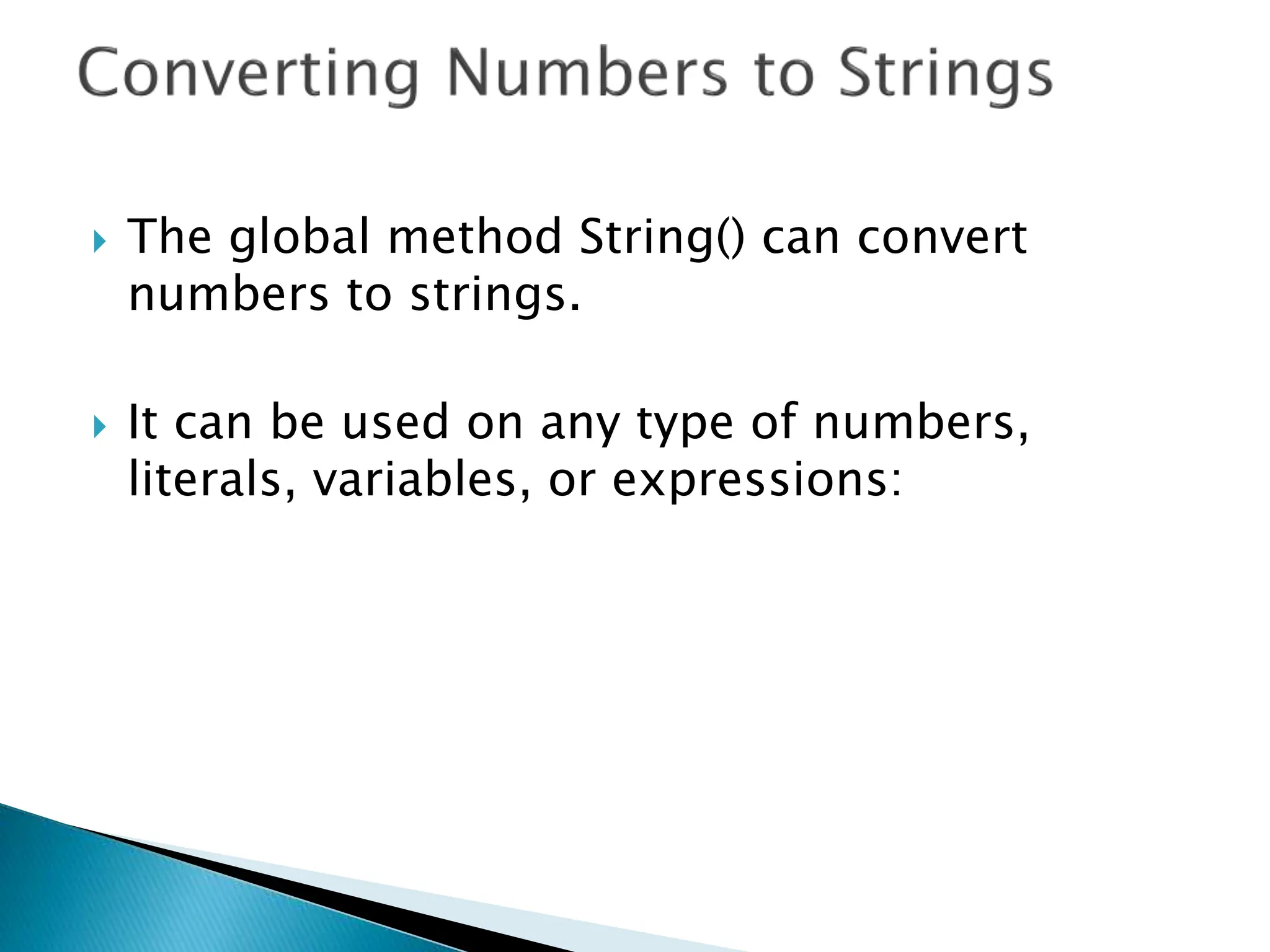 Converting Numbers to Strings

The global method String() can convert numbers to strings.

It can be used on any type of numbers, literals, variables, or expressions: